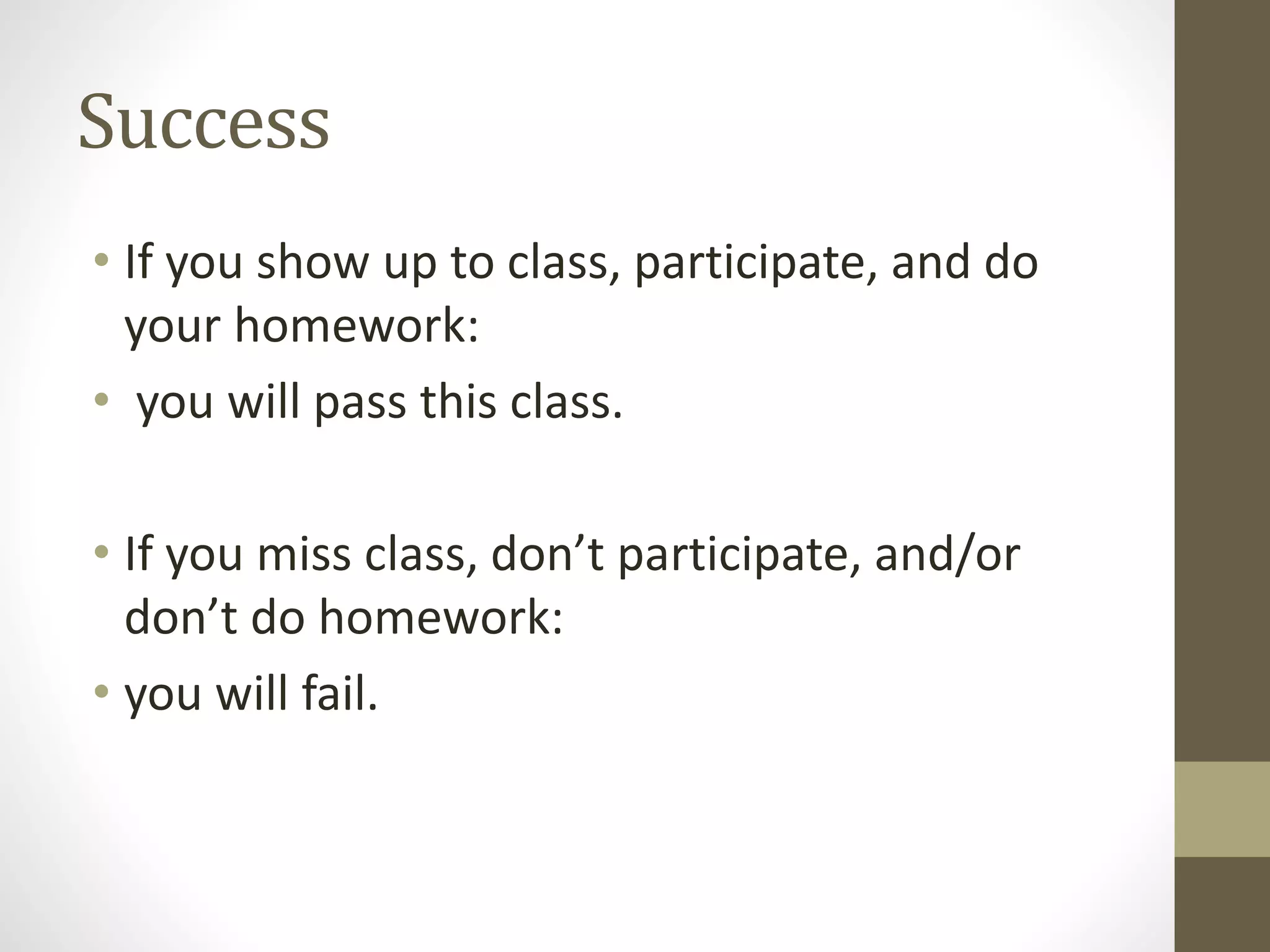 Success

• If you show up to class, participate, and do your homework:
• you will pass this class.

• If you miss class, don’t participate, and/or don’t do homework:
• you will fail.